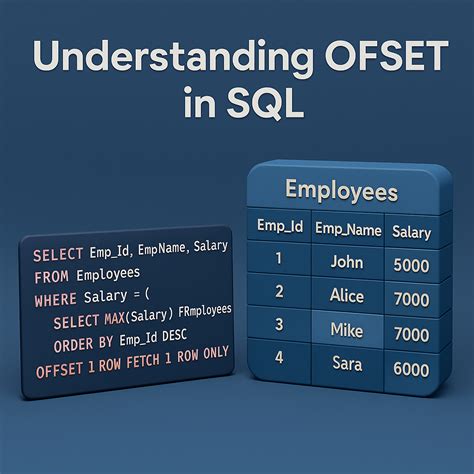 Understanding OFSET in SQL

SELECT Emp_Id, EmpName, Salary
FROM Employees
WHERE Salary = (
SELECT MAX(Salary) FRmployees
ORDER BY Emp_Id DESC
OFFSET 1 ROW FETCH 1 ROW ONLY

Employees

| Emp_Id | Emp_Name | Salary |
|---|---|---|
| 1 | John | 5000 |
| 2 | Alice | 7000 |
| 3 | Mike | 7000 |
| 4 | Sara | 6000 |